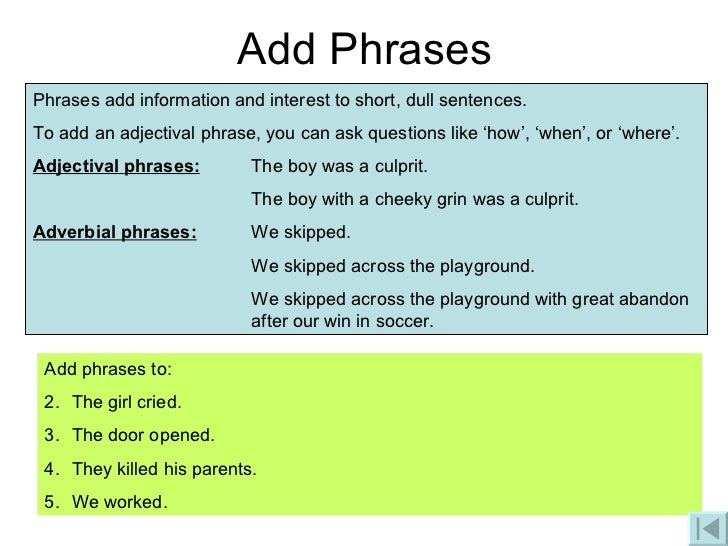 Add Phrases

Phrases add information and interest to short, dull sentences.

To add an adjectival phrase, you can ask questions like ‘how’, ‘when’, or ‘where’.

Adjectival phrases: The boy was a culprit.

The boy with a cheeky grin was a culprit.

Adverbial phrases: We skipped.

We skipped across the playground.

We skipped across the playground with great abandon after our win in soccer.

Add phrases to:

2. The girl cried.

3. The door opened.

4. They killed his parents.

5. We worked.